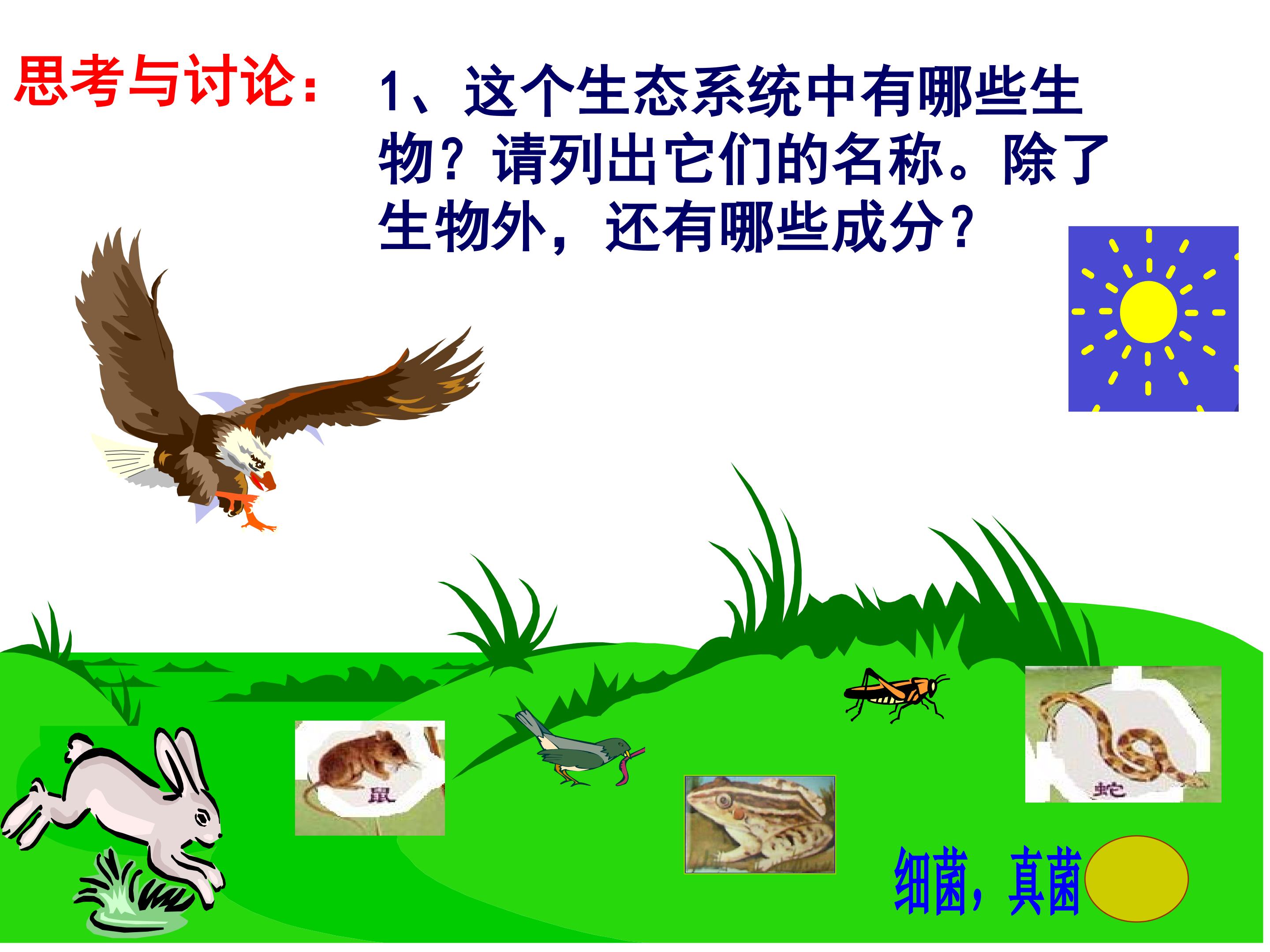 思考与讨论：

1、这个生态系统中有哪些生物？请列出它们的名称。除了生物外，还有哪些成分？

鼠

蛇

细菌，真菌